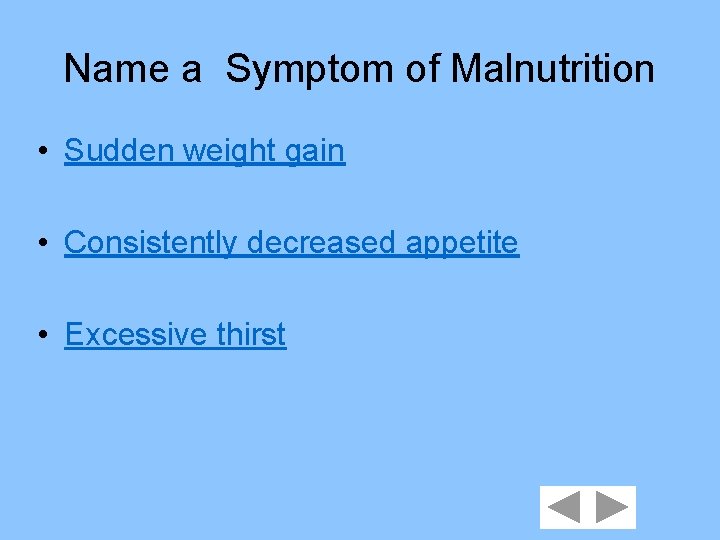 Name a  Symptom of Malnutrition

• Sudden weight gain

• Consistently decreased appetite

• Excessive thirst